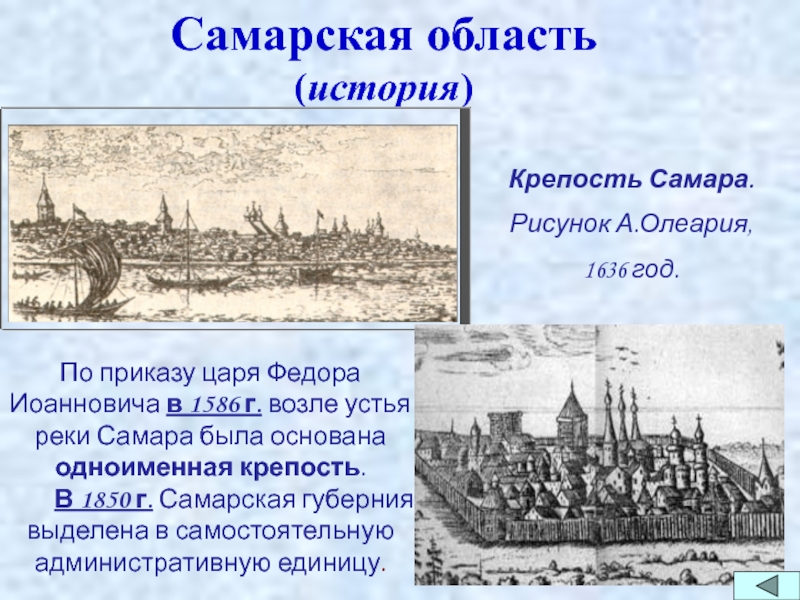 Самарская область
(история)

Крепость Самара.

Рисунок А.Олеария,

1636 год.

По приказу царя Федора Иоанновича в 1586 г. возле устья реки Самара была основана одноименная крепость.

В 1850 г. Самарская губерния выделена в самостоятельную административную единицу.